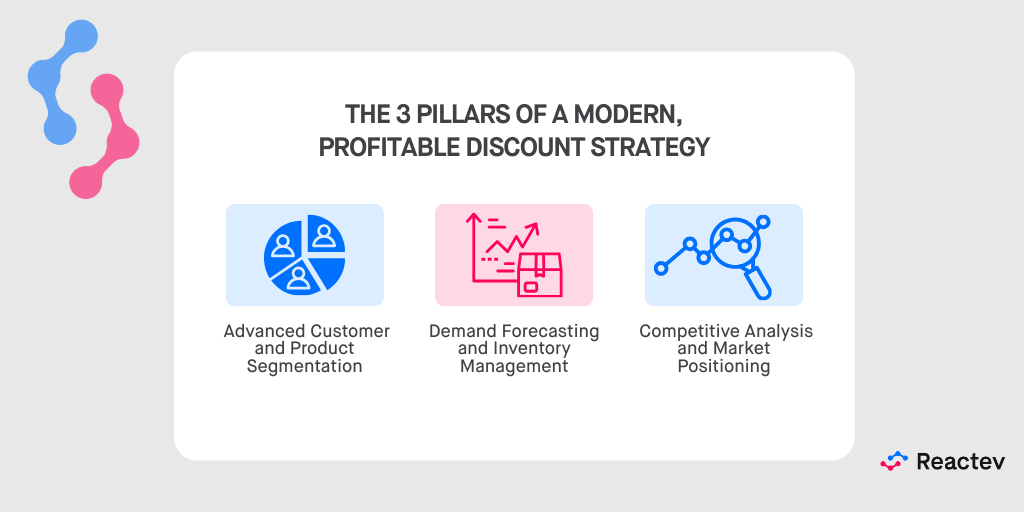 THE 3 PILLARS OF A MODERN, PROFITABLE DISCOUNT STRATEGY

Advanced Customer and Product Segmentation

Demand Forecasting and Inventory Management

Competitive Analysis and Market Positioning

Reactev